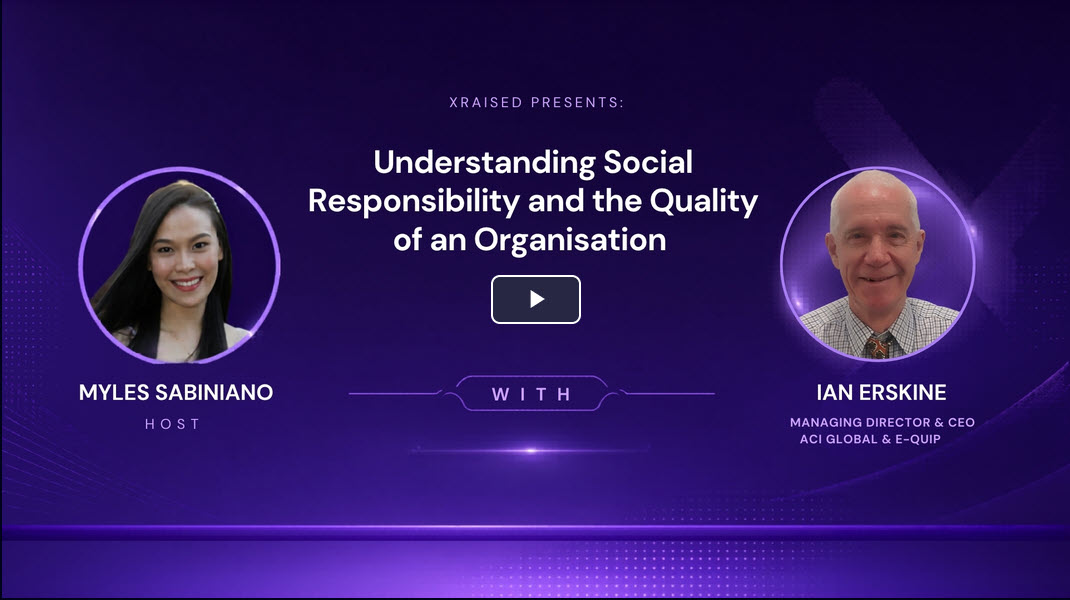 XRAISED PRESENTS:

Understanding Social Responsibility and the Quality of an Organisation

MYLES SABINIANO

HOST

WITH

IAN ERSKINE

MANAGING DIRECTOR & CEO
ACI GLOBAL & E-QUIP